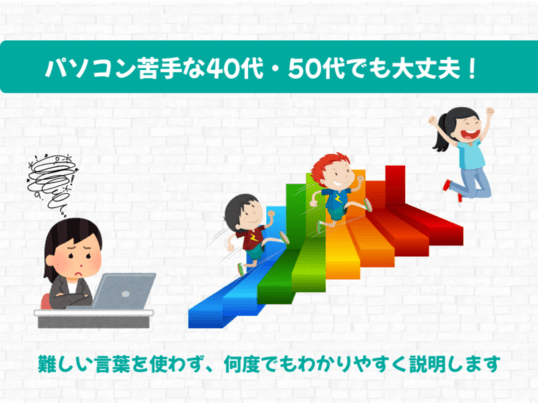 パソコン苦手な40代・50代でも大丈夫！

難しい言葉を使わず、何度でもわかりやすく説明します